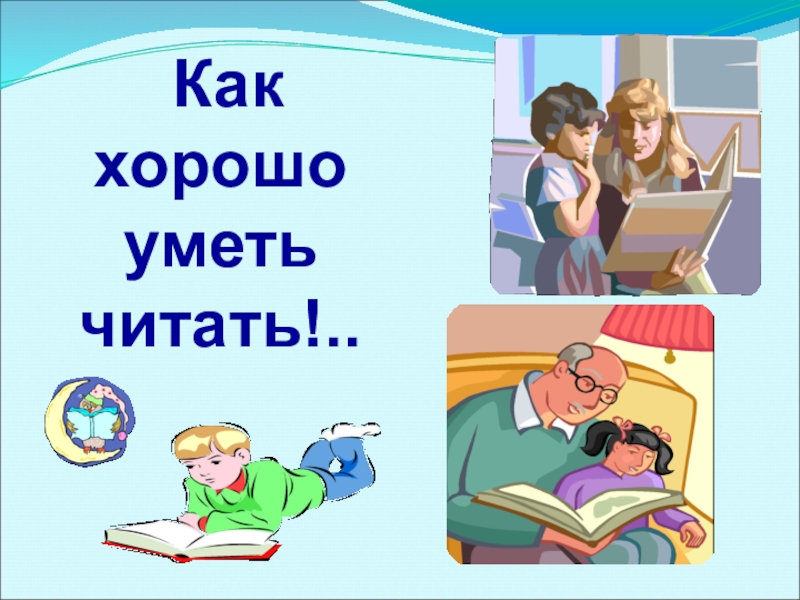 Как хорошо уметь читать!..